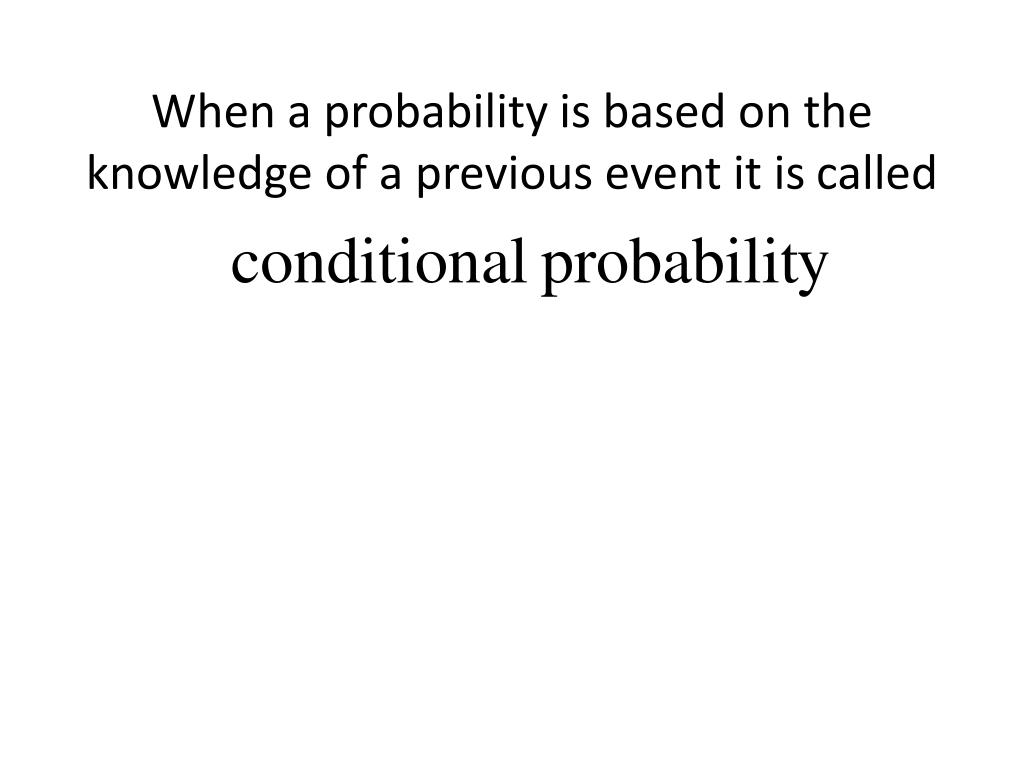 When a probability is based on the knowledge of a previous event it is called

conditional probability